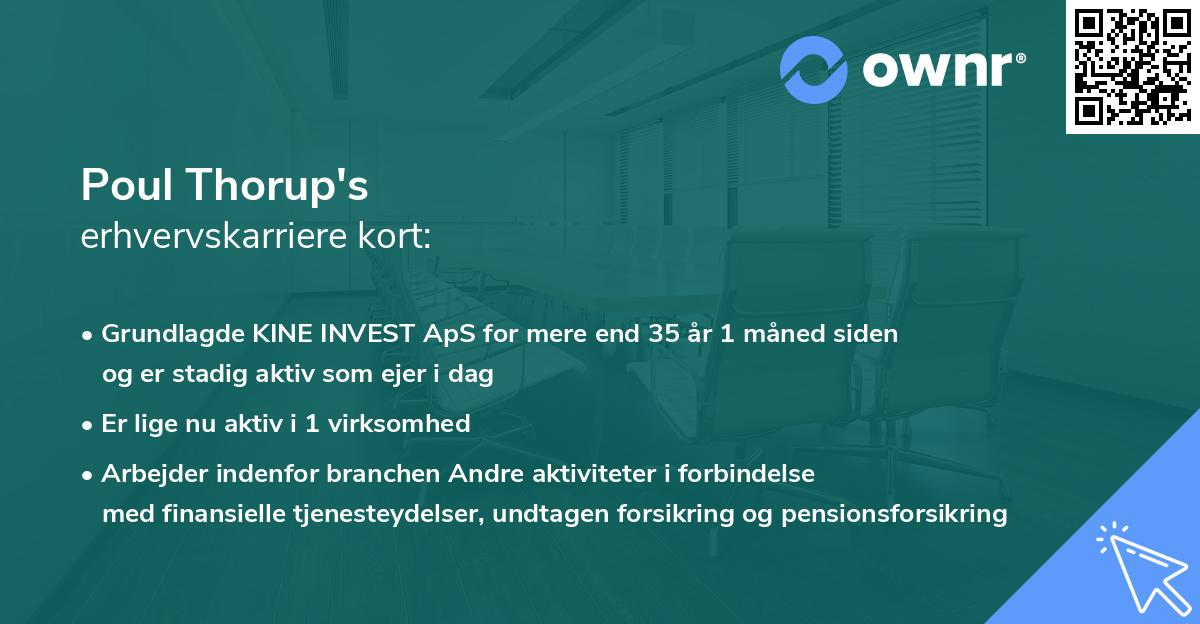 ownr®

Poul Thorup's
erhvervskarriere kort:

• Grundlagde KINE INVEST ApS for mere end 35 år 1 måned siden og er stadig aktiv som ejer i dag
• Er lige nu aktiv i 1 virksomhed
• Arbejder indenfor branchen Andre aktiviteter i forbindelse med finansielle tjenesteydelser, undtagen forsikring og pensionsforsikring